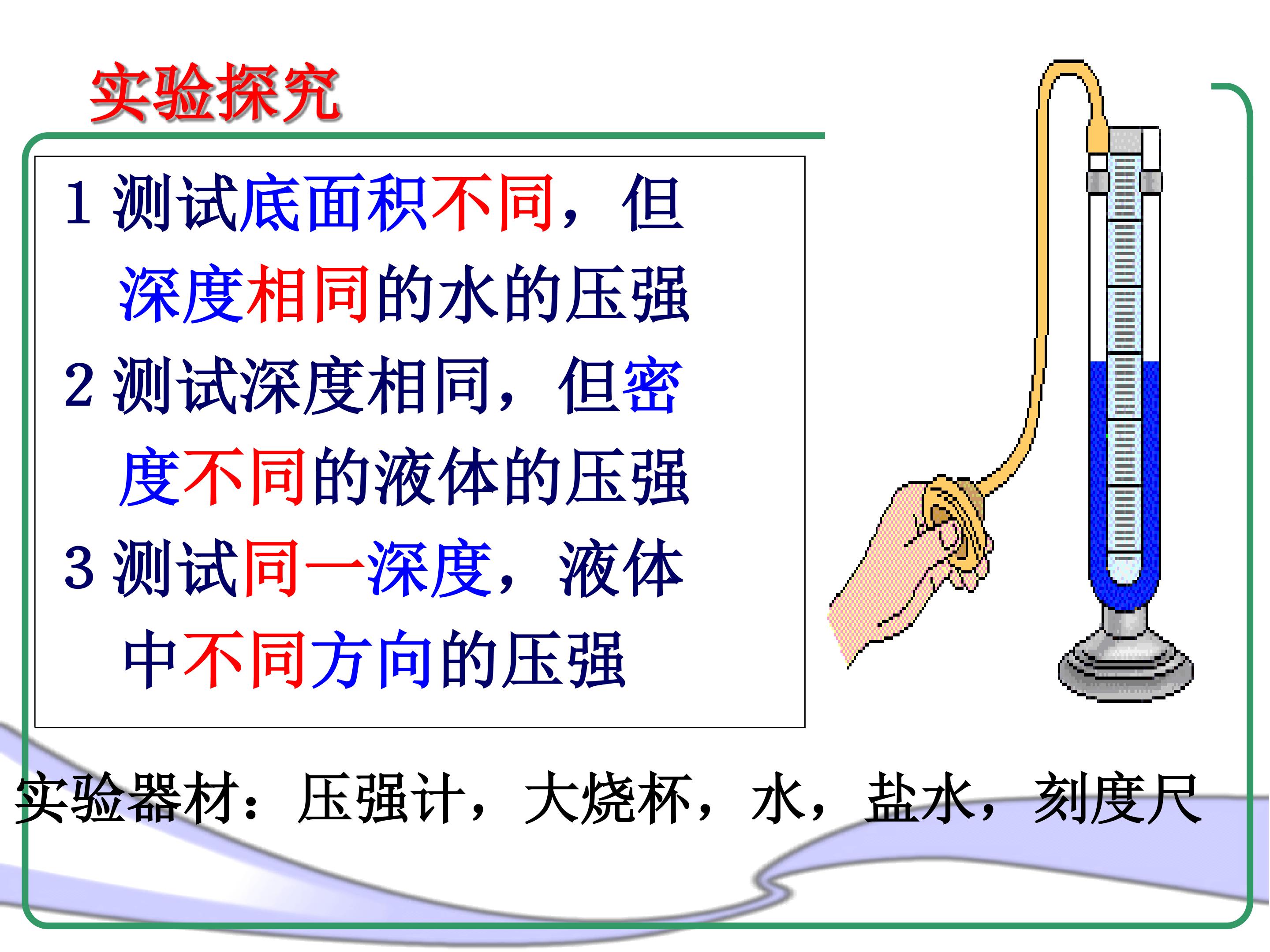 实验探究

1 测试底面积不同，但深度相同的水的压强

2 测试深度相同，但密度不同的液体的压强

3 测试同一深度，液体中不同方向的压强

实验器材：压强计，大烧杯，水，盐水，刻度尺